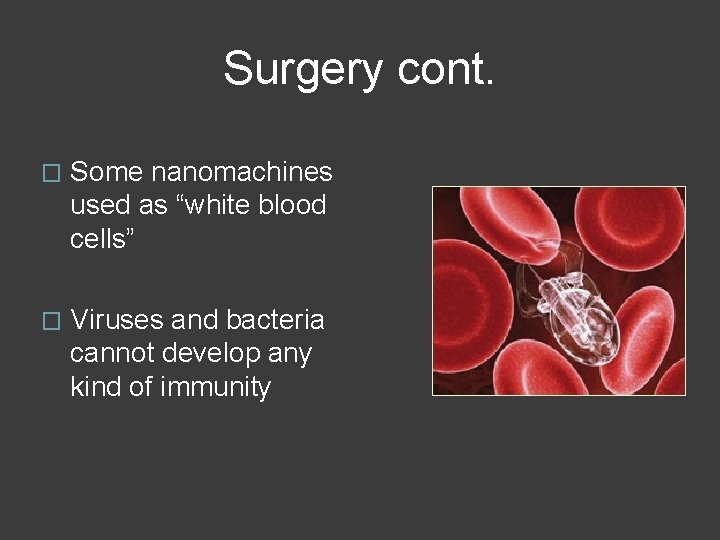 Surgery cont.

□ Some nanomachines used as “white blood cells”

□ Viruses and bacteria cannot develop any kind of immunity